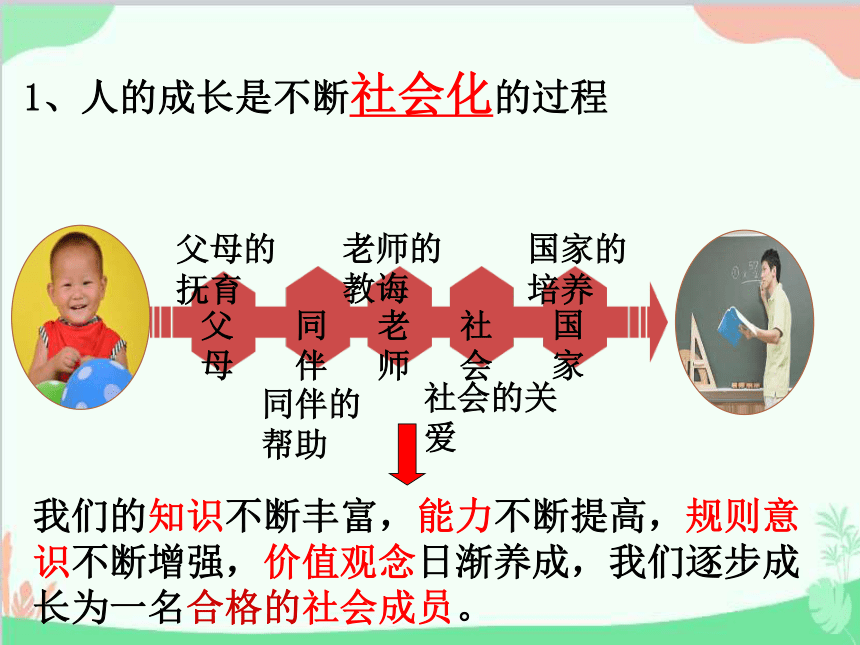 1、人的成长是不断社会化的过程

父母的抚育

老师的教诲

国家的培养

父母

同伴

老师

社会

国家

同伴的帮助

社会的关爱

我们的知识不断丰富，能力不断提高，规则意识不断增强，价值观念日渐养成，我们逐步成长为一名合格的社会成员。